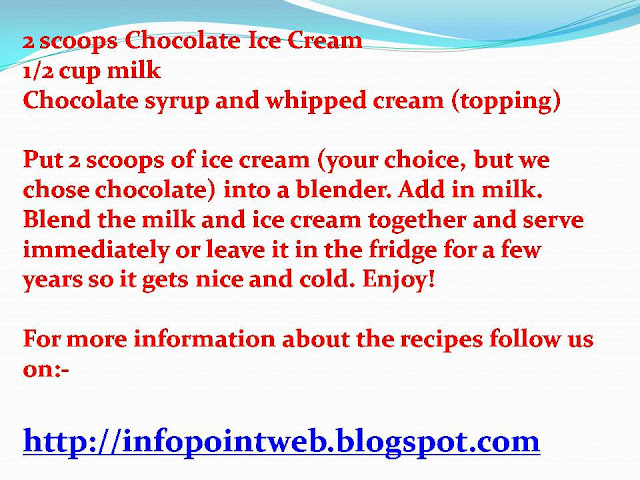 2 scoops Chocolate Ice Cream
1/2 cup milk
Chocolate syrup and whipped cream (topping)

Put 2 scoops of ice cream (your choice, but we chose chocolate) into a blender. Add in milk. Blend the milk and ice cream together and serve immediately or leave it in the fridge for a few years so it gets nice and cold. Enjoy!

For more information about the recipes follow us on:-

http://infopointweb.blogspot.com